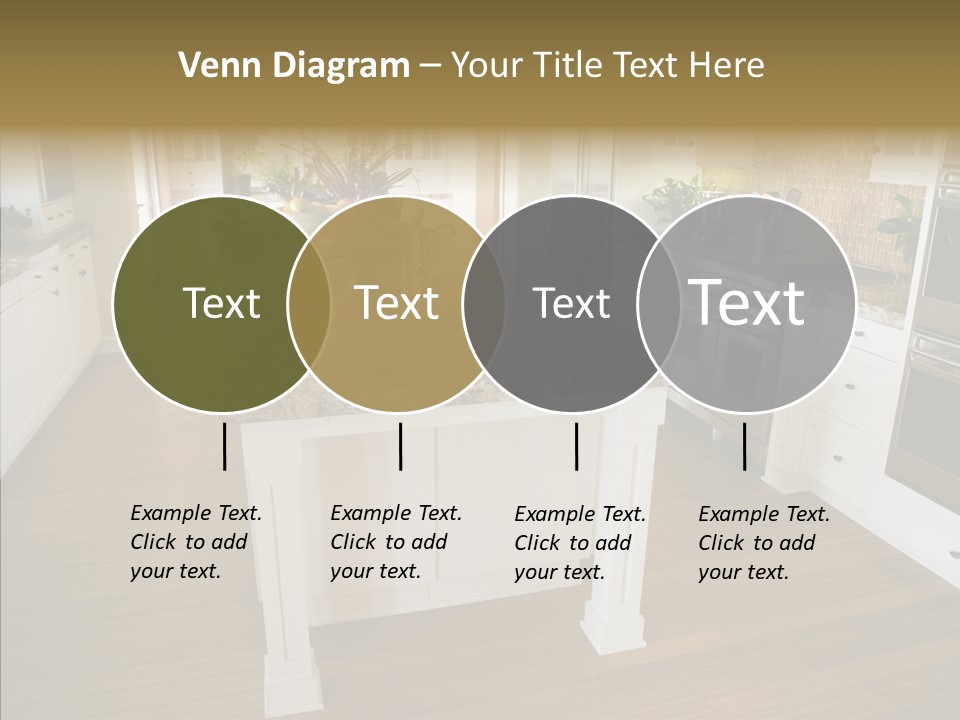 Venn Diagram – Your Title Text Here

Text

Text

Text

Text

Example Text. Click to add your text.

Example Text. Click to add your text.

Example Text. Click to add your text.

Example Text. Click to add your text.